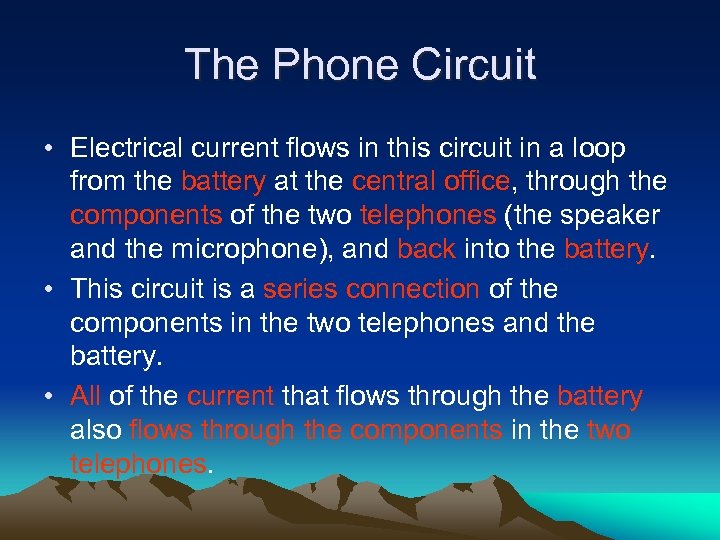 The Phone Circuit

• Electrical current flows in this circuit in a loop from the battery at the central office, through the components of the two telephones (the speaker and the microphone), and back into the battery.

• This circuit is a series connection of the components in the two telephones and the battery.

• All of the current that flows through the battery also flows through the components in the two telephones.